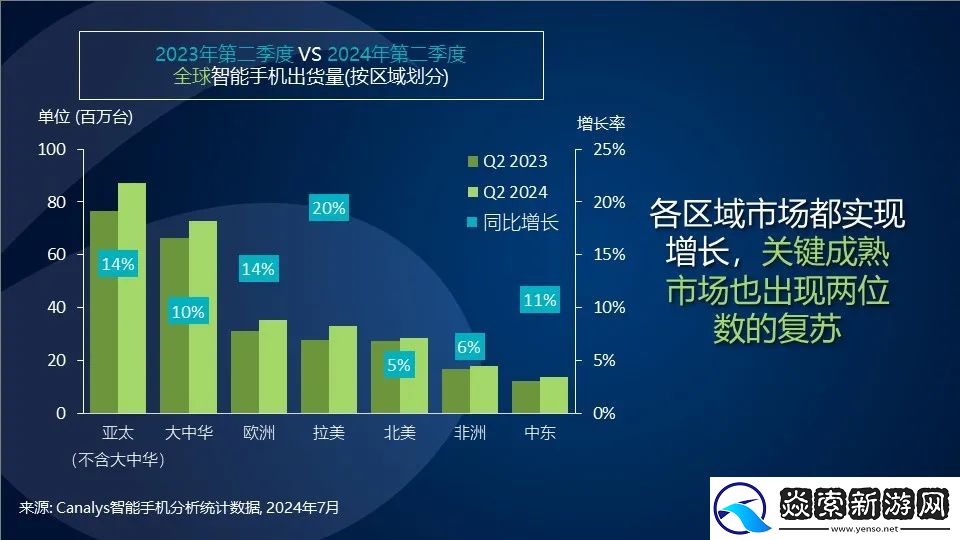 2023年第二季度 VS 2024年第二季度
全球智能手机出货量(按区域划分)

单位 (百万台)

增长率

100
80
60
40
20
0

25%
20%
15%
10%
5%
0%

Q2 2023
Q2 2024
同比增长

14%
10%
14%
20%
5%
6%
11%

亚太
(不含大中华)
大中华
欧洲
拉美
北美
非洲
中东

各区域市场都实现增长，关键成熟市场也出现两位数的复苏

来源: Canalys智能手机分析统计数据, 2024年7月

炎索新游网
www.yenso.net